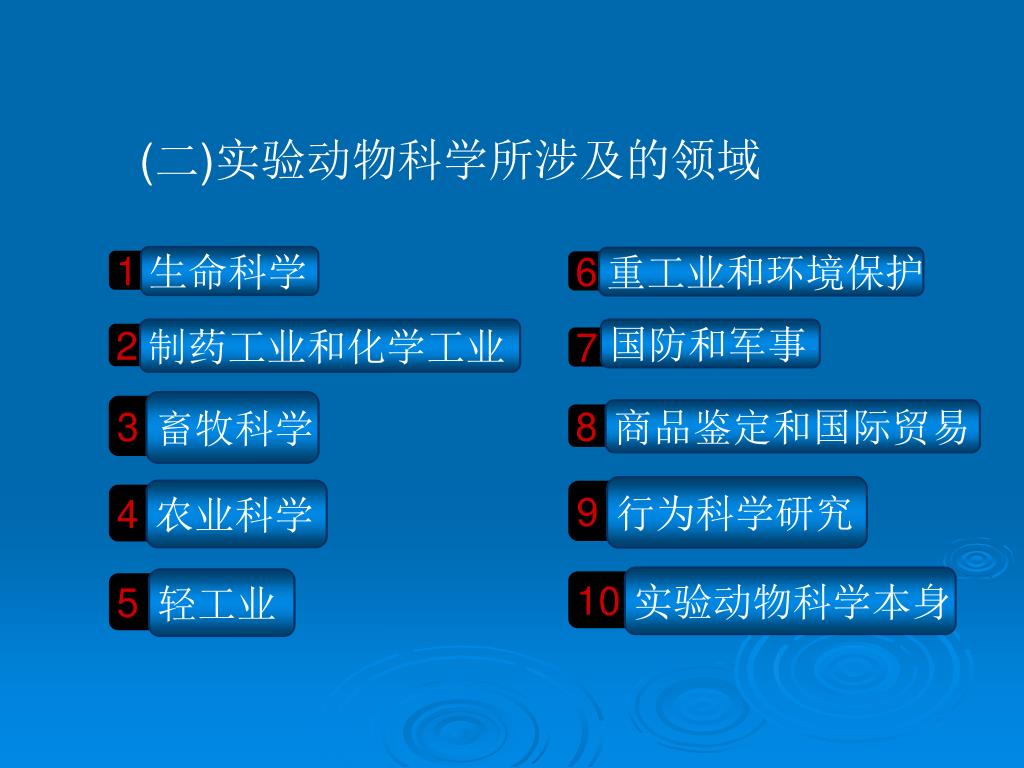 (二)实验动物科学所涉及的领域

1 生命科学

2 制药工业和化学工业

3 畜牧科学

4 农业科学

5 轻工业

6 重工业和环境保护

7 国防和军事

8 商品鉴定和国际贸易

9 行为科学研究

10 实验动物科学本身